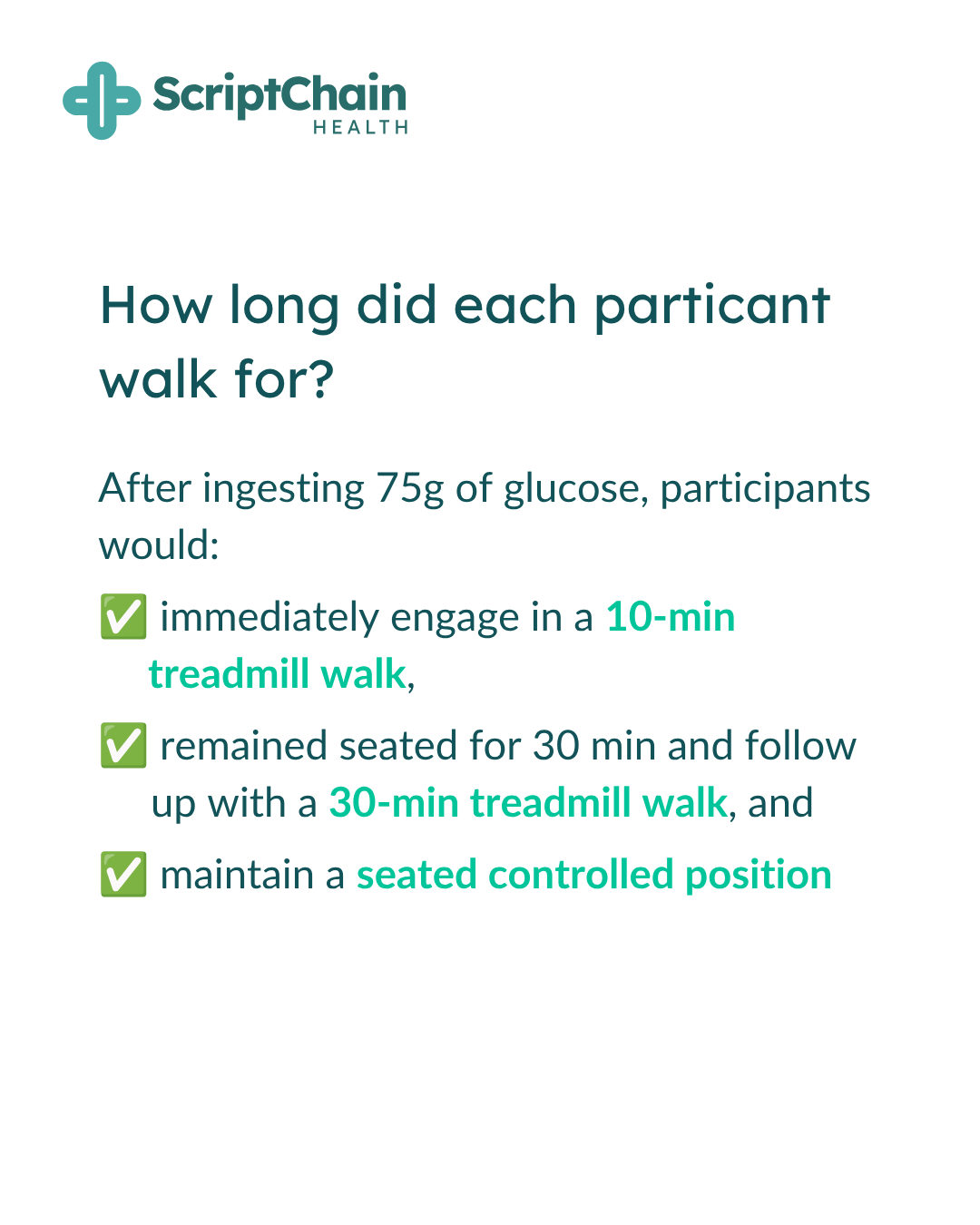 ScriptChain HEALTH

How long did each particant walk for?

After ingesting 75g of glucose, participants would:

✅ immediately engage in a 10-min treadmill walk,

✅ remained seated for 30 min and follow up with a 30-min treadmill walk, and

✅ maintain a seated controlled position